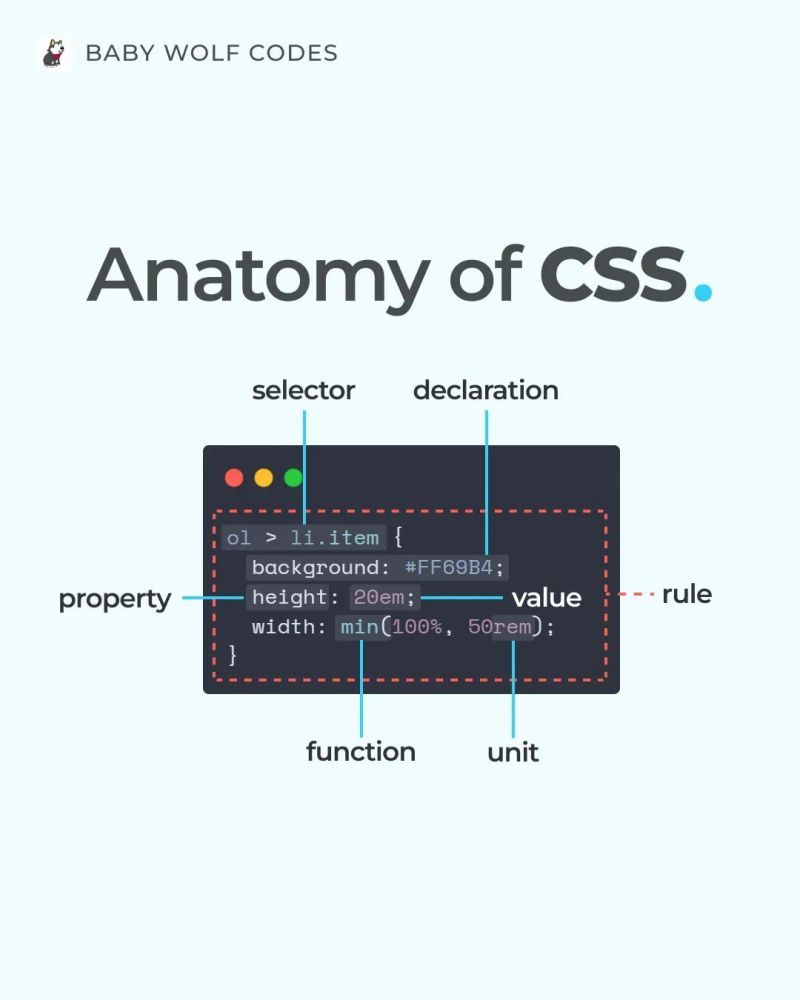 BABY WOLF CODES

Anatomy of CSS.

selector

declaration

ol > li.item {
background: #FF69B4;
height: 20em;
width: min(100%, 50rem);
}

property

value

rule

function

unit